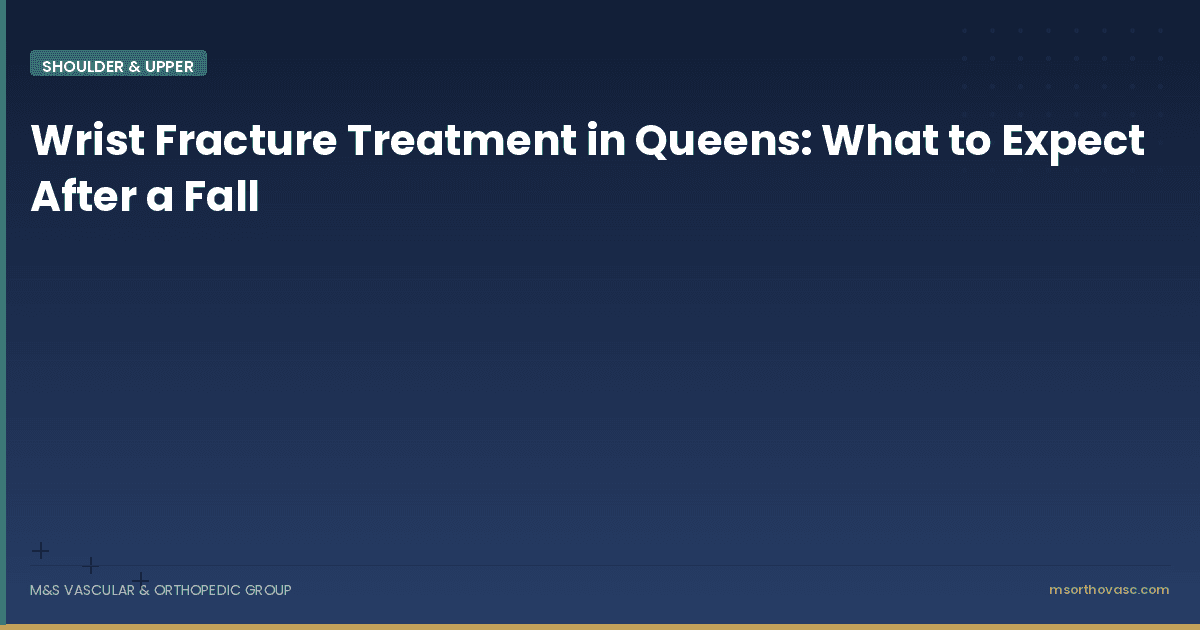 SHOULDER & UPPER

Wrist Fracture Treatment in Queens: What to Expect After a Fall

M&S VASCULAR & ORTHOPEDIC GROUP

msorthovasc.com